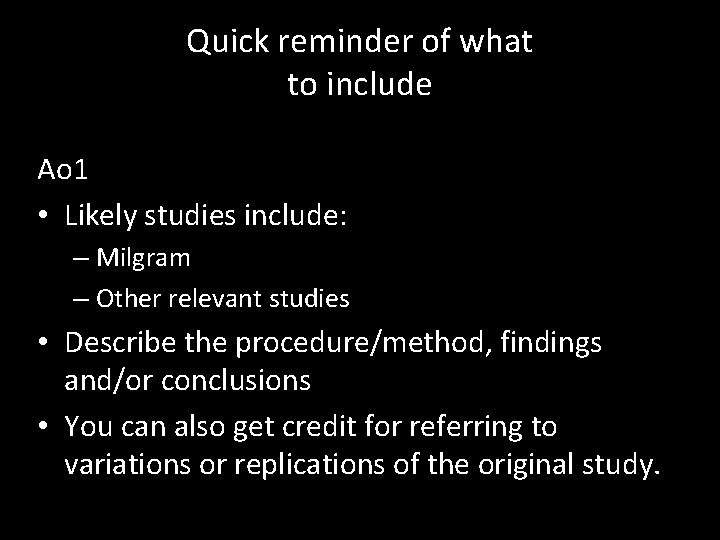 Quick reminder of what to include

Ao1

• Likely studies include:
  – Milgram
  – Other relevant studies
• Describe the procedure/method, findings and/or conclusions
• You can also get credit for referring to variations or replications of the original study.